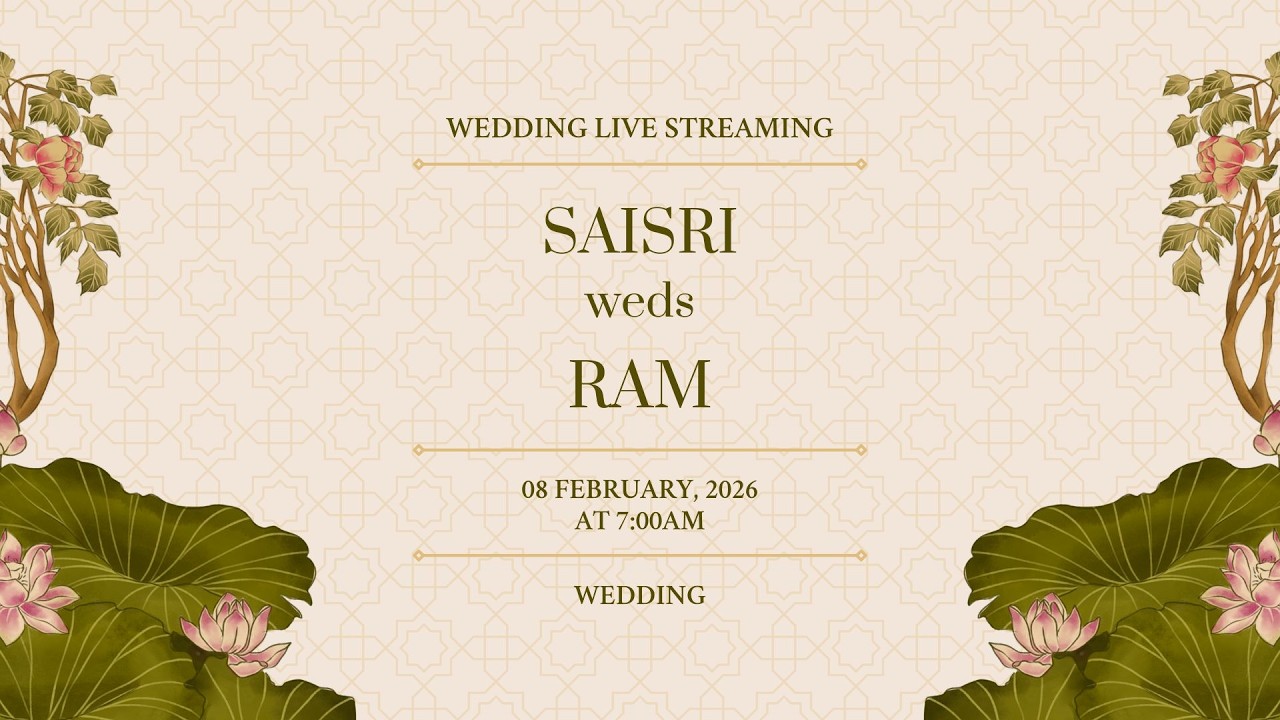 WEDDING LIVE STREAMING

SAISRI
weds
RAM

08 FEBRUARY, 2026
AT 7:00AM

WEDDING